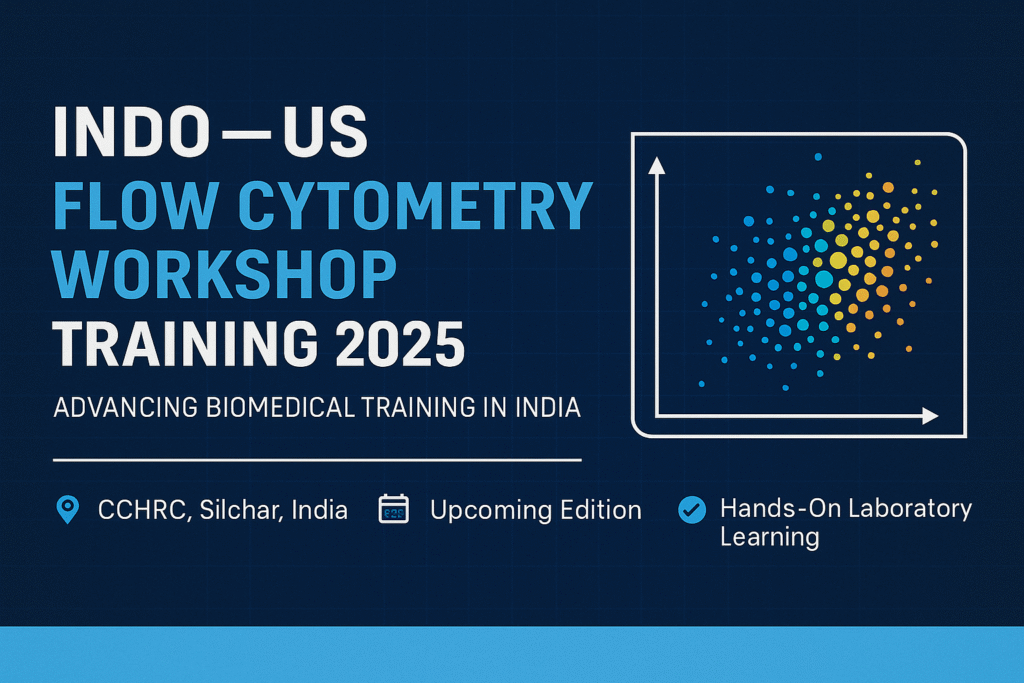 INDO—US
FLOW CYTOMETRY WORKSHOP
TRAINING 2025

ADVANCING BIOMEDICAL TRAINING IN INDIA

CCHRC, Silchar, India

Upcoming Edition

Hands-On Laboratory Learning